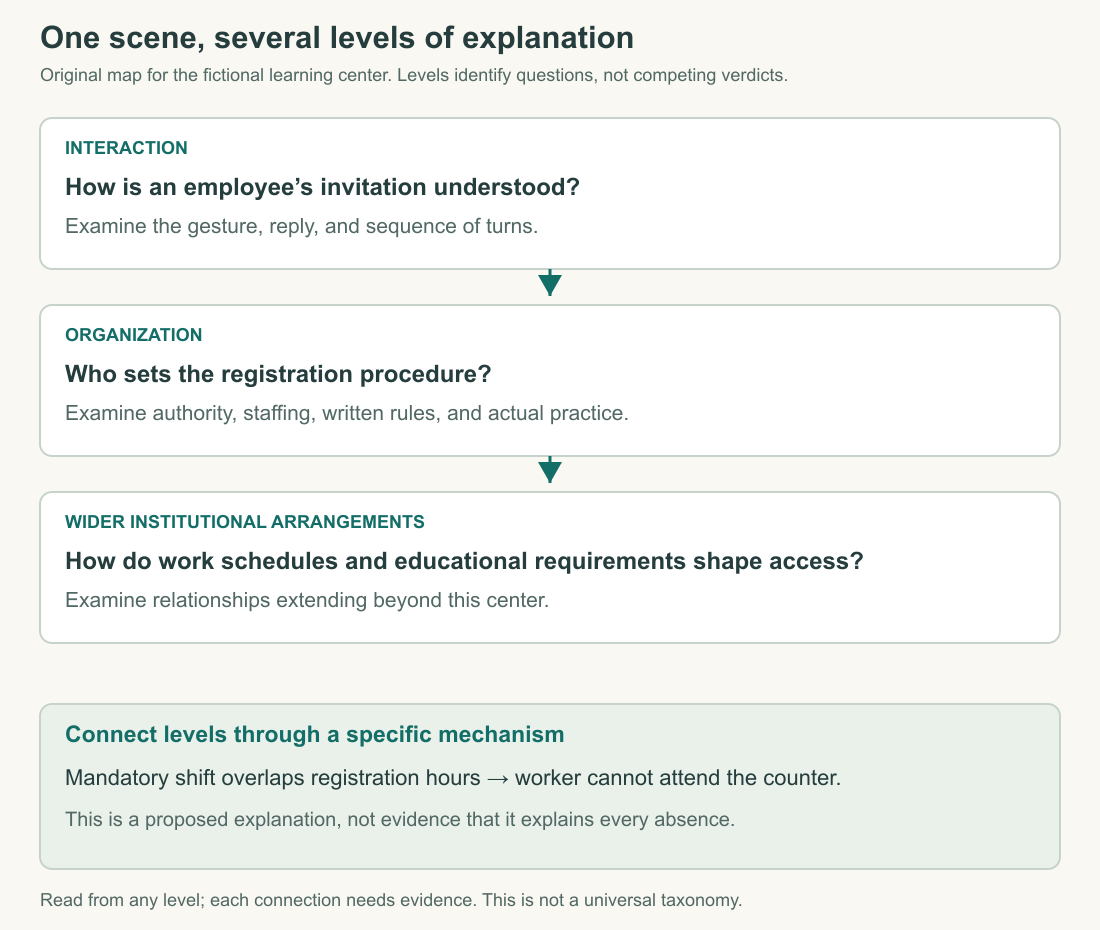 One scene, several levels of explanation

Original map for the fictional learning center. Levels identify questions, not competing verdicts.

INTERACTION

How is an employee’s invitation understood?

Examine the gesture, reply, and sequence of turns.

ORGANIZATION

Who sets the registration procedure?

Examine authority, staffing, written rules, and actual practice.

WIDER INSTITUTIONAL ARRANGEMENTS

How do work schedules and educational requirements shape access?

Examine relationships extending beyond this center.

Connect levels through a specific mechanism

Mandatory shift overlaps registration hours → worker cannot attend the counter.

This is a proposed explanation, not evidence that it explains every absence.

Read from any level; each connection needs evidence. This is not a universal taxonomy.